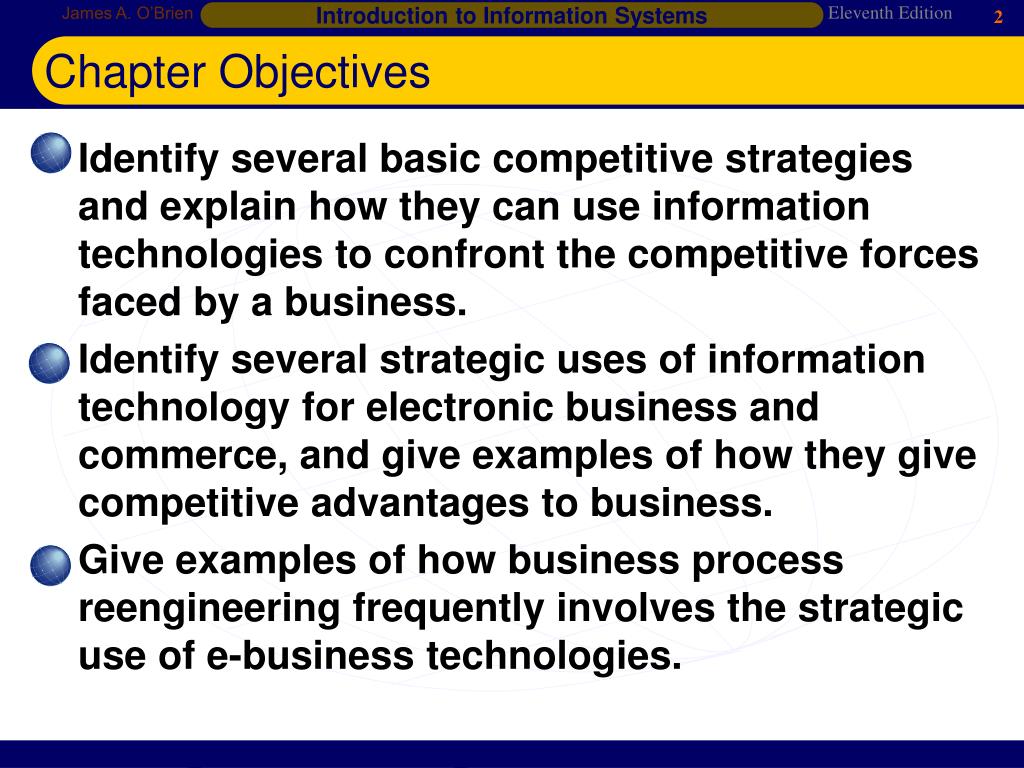 James A. O'Brien Introduction to Information Systems Eleventh Edition 2

Chapter Objectives

Identify several basic competitive strategies and explain how they can use information technologies to confront the competitive forces faced by a business.

Identify several strategic uses of information technology for electronic business and commerce, and give examples of how they give competitive advantages to business.

Give examples of how business process reengineering frequently involves the strategic use of e-business technologies.